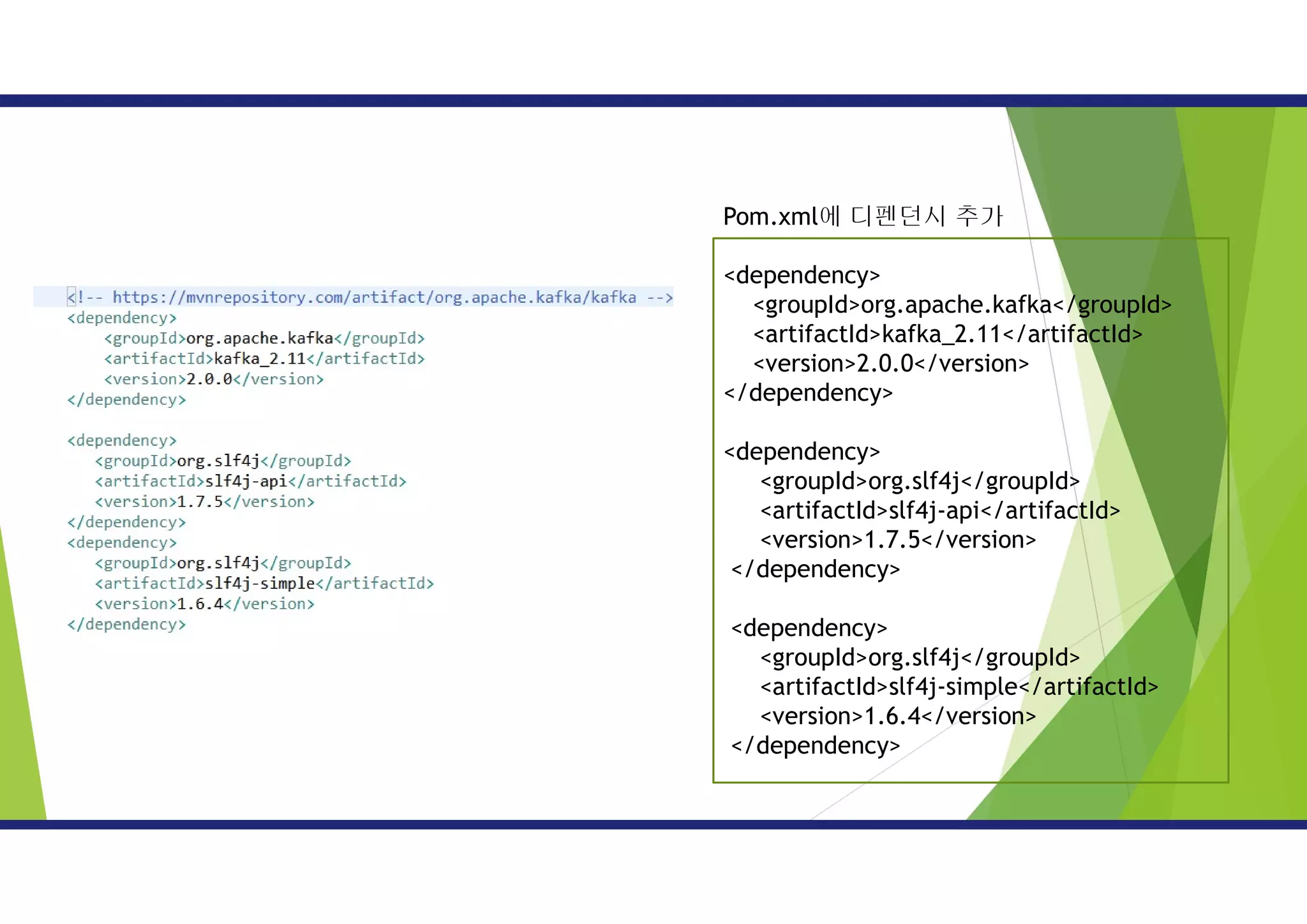 <!-- https://mvnrepository.com/artifact/org.apache.kafka/kafka -->
<dependency>
<groupId>org.apache.kafka</groupId>
<artifactId>kafka_2.11</artifactId>
<version>2.0.0</version>
</dependency>

<dependency>
<groupId>org.slf4j</groupId>
<artifactId>slf4j-api</artifactId>
<version>1.7.5</version>
</dependency>
<dependency>
<groupId>org.slf4j</groupId>
<artifactId>slf4j-simple</artifactId>
<version>1.6.4</version>
</dependency>

Pom.xml에 디펜던시 추가

<dependency>
<groupId>org.apache.kafka</groupId>
<artifactId>kafka_2.11</artifactId>
<version>2.0.0</version>
</dependency>

<dependency>
<groupId>org.slf4j</groupId>
<artifactId>slf4j-api</artifactId>
<version>1.7.5</version>
</dependency>

<dependency>
<groupId>org.slf4j</groupId>
<artifactId>slf4j-simple</artifactId>
<version>1.6.4</version>
</dependency>